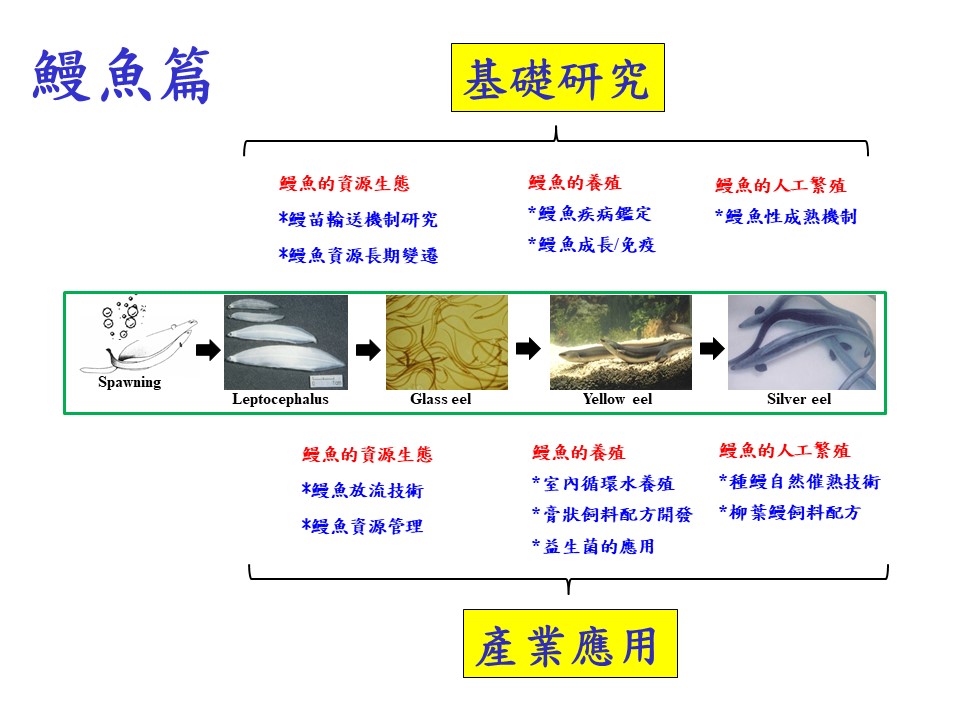 鰻魚篇

基礎研究

鰻魚的資源生態
*鰻苗輸送機制研究
*鰻魚資源長期變遷

鰻魚的養殖
*鰻魚疾病鑑定
*鰻魚成長/免疫

鰻魚的人工繁殖
*鰻魚性成熟機制

Spawning
Leptocephalus
Glass eel
Yellow eel
Silver eel

鰻魚的資源生態
*鰻魚放流技術
*鰻魚資源管理

鰻魚的養殖
*室內循環水養殖
*膏狀飼料配方開發
*益生菌的應用

鰻魚的人工繁殖
*種鰻自然催熟技術
*柳葉鰻飼料配方

產業應用